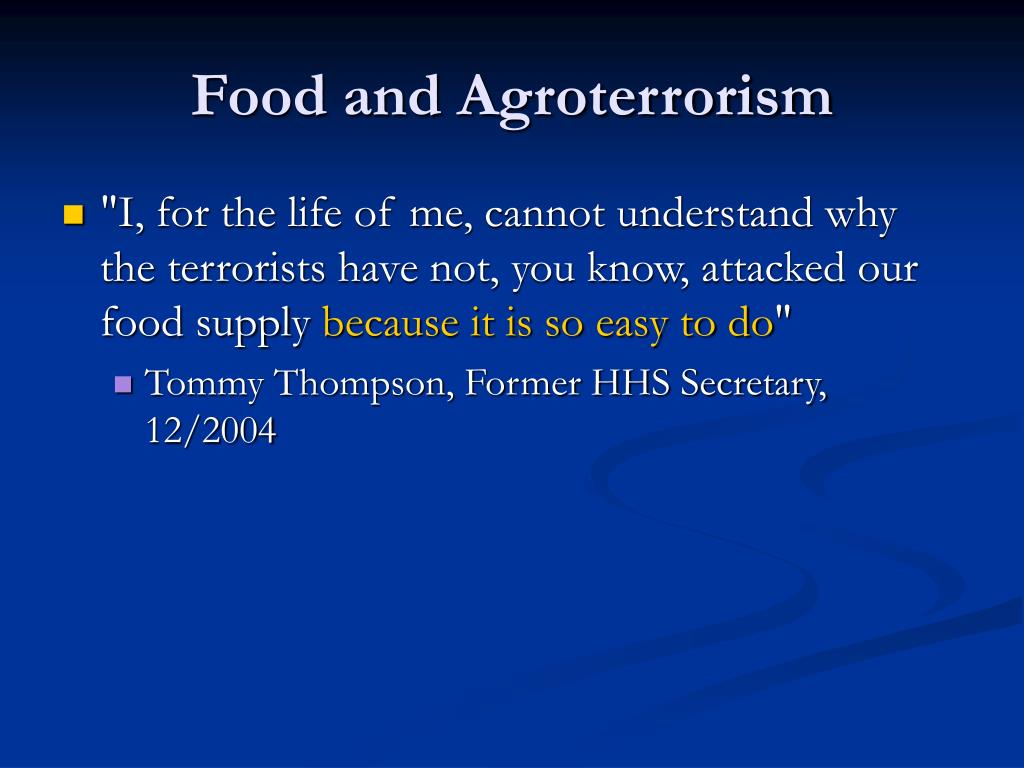 Food and Agroterrorism

"I, for the life of me, cannot understand why the terrorists have not, you know, attacked our food supply because it is so easy to do"

Tommy Thompson, Former HHS Secretary, 12/2004